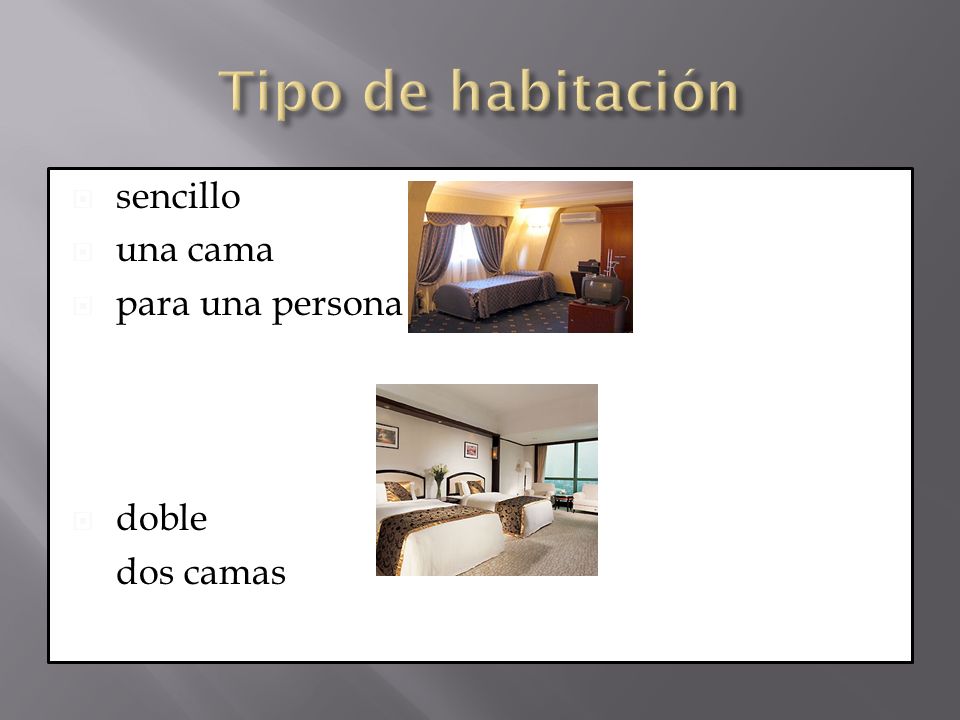 Tipo de habitación

sencillo
una cama
para una persona

doble
dos camas